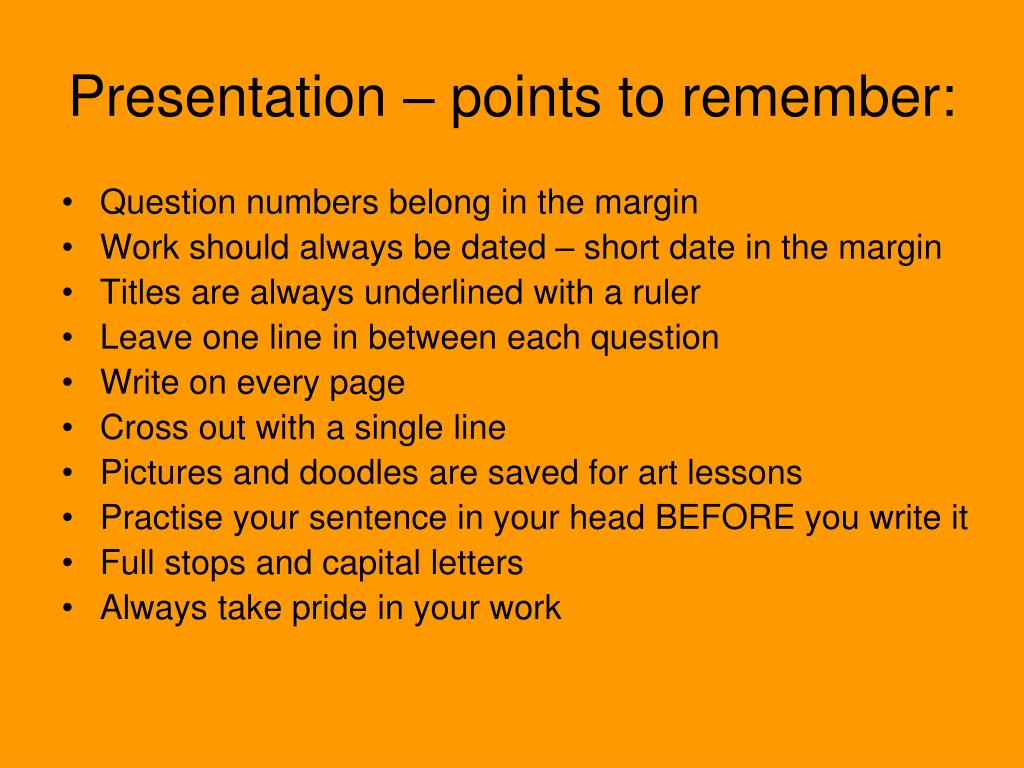 Presentation – points to remember:

• Question numbers belong in the margin
• Work should always be dated – short date in the margin
• Titles are always underlined with a ruler
• Leave one line in between each question
• Write on every page
• Cross out with a single line
• Pictures and doodles are saved for art lessons
• Practise your sentence in your head BEFORE you write it
• Full stops and capital letters
• Always take pride in your work